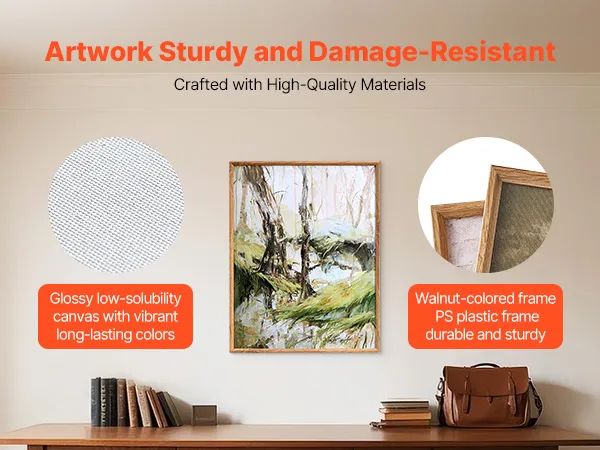 Artwork Sturdy and Damage-Resistant

Crafted with High-Quality Materials

Glossy low-solubility canvas with vibrant long-lasting colors

Walnut-colored frame PS plastic frame durable and sturdy